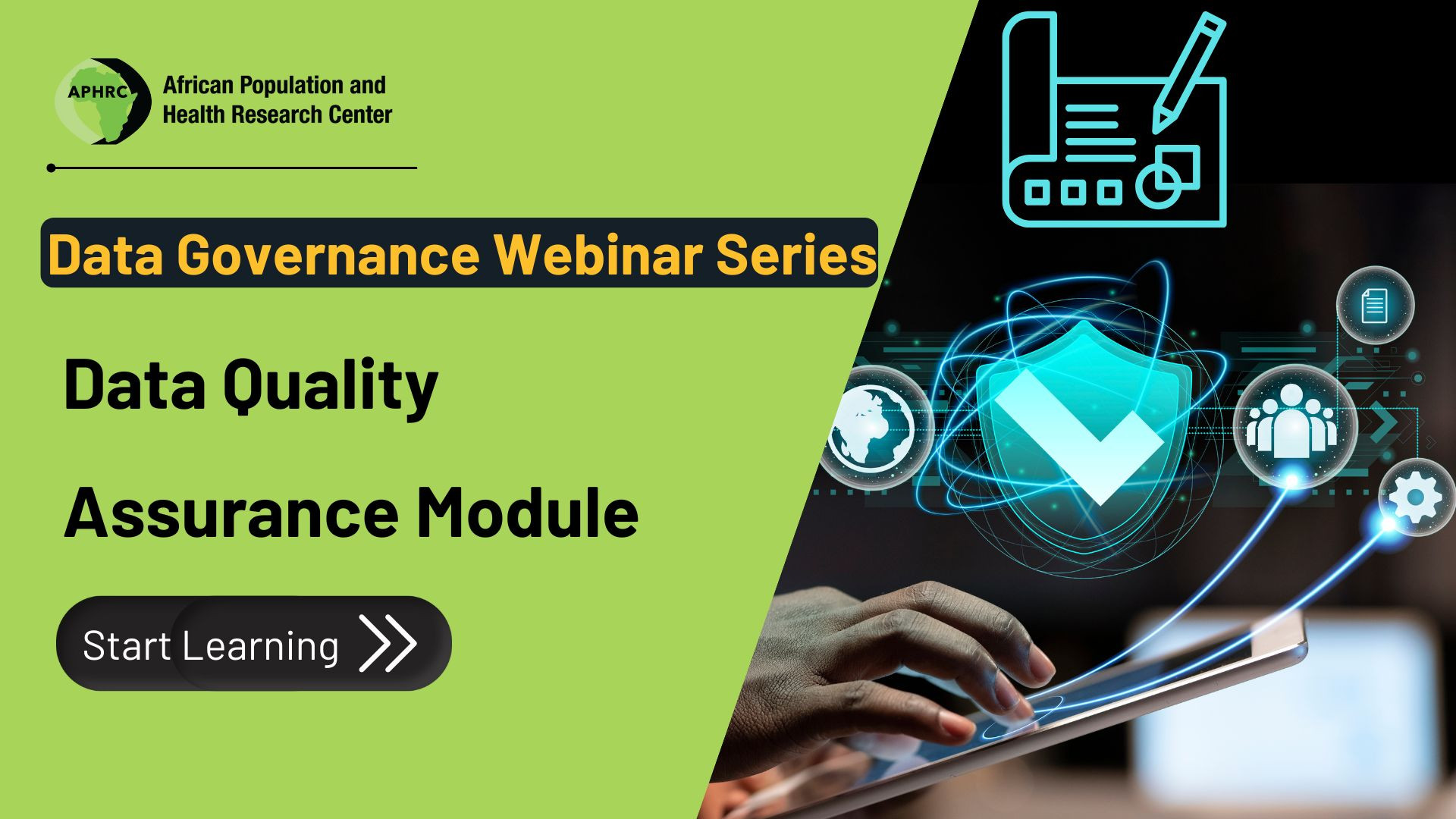 APHRC

African Population and Health Research Center

Data Governance Webinar Series

Data Quality

Assurance Module

Start Learning